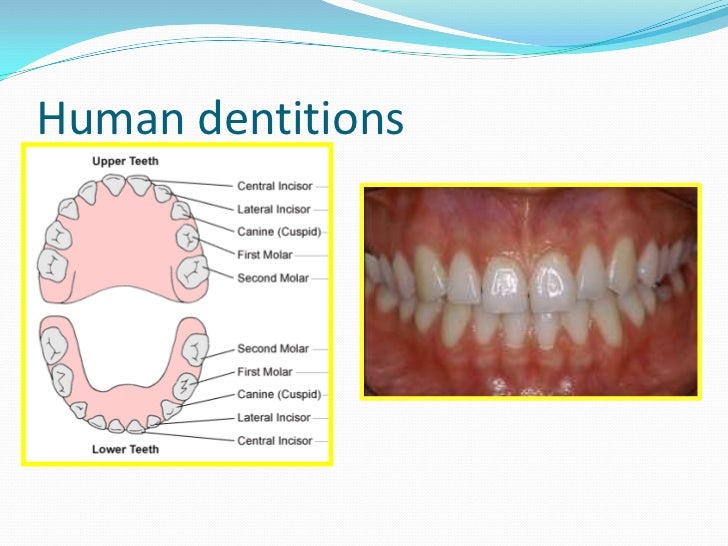 Human dentitions

Upper Teeth
Central Incisor
Lateral Incisor
Canine (Cuspid)
First Molar
Second Molar

Second Molar
First Molar
Canine (Cuspid)
Lateral Incisor
Central Incisor
Lower Teeth